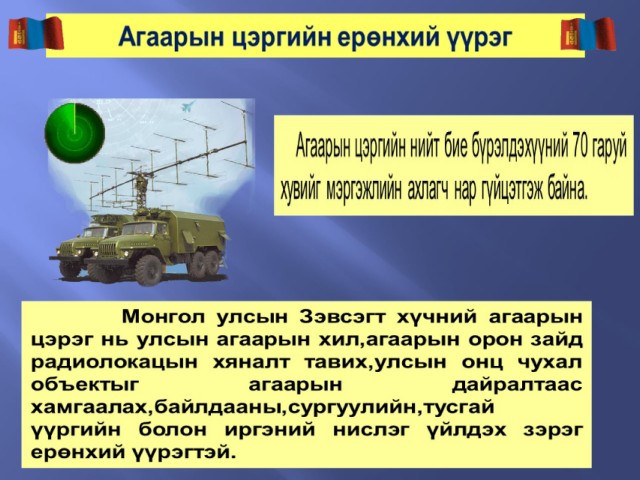 Агаарын цэргийн ерөнхий үүрэг

Агаарын цэргийн нийт бие бүрэлдэхүүний 70 гаруй хувийг мэргэжлийн ахлагч нар гүйцэтгэж байна.

Монгол улсын Зэвсэгт хүчний агаарын цэрэг нь улсын агаарын хил,агаарын орон зайд радиолокацын хяналт тавих,улсын онц чухал объектыг агаарын дайралтаас хамгаалах,байлдааны,сургуулийн,тусгай үүргийн болон иргэний нислэг үйлдэх зэрэг ерөнхий үүрэгтэй.